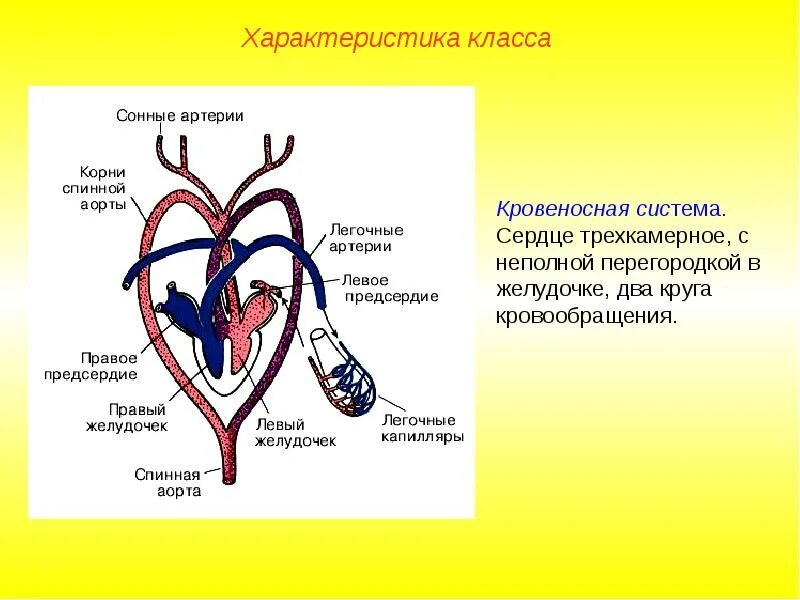 Характеристика класса

Сонные артерии

Корни спинной аорты

Легочные артерии

Левое предсердие

Правое предсердие

Правый желудочек

Левый желудочек

Легочные капилляры

Спинная аорта

Кровеносная система. Сердце трехкамерное, с неполной перегородкой в желудочке, два круга кровообращения.